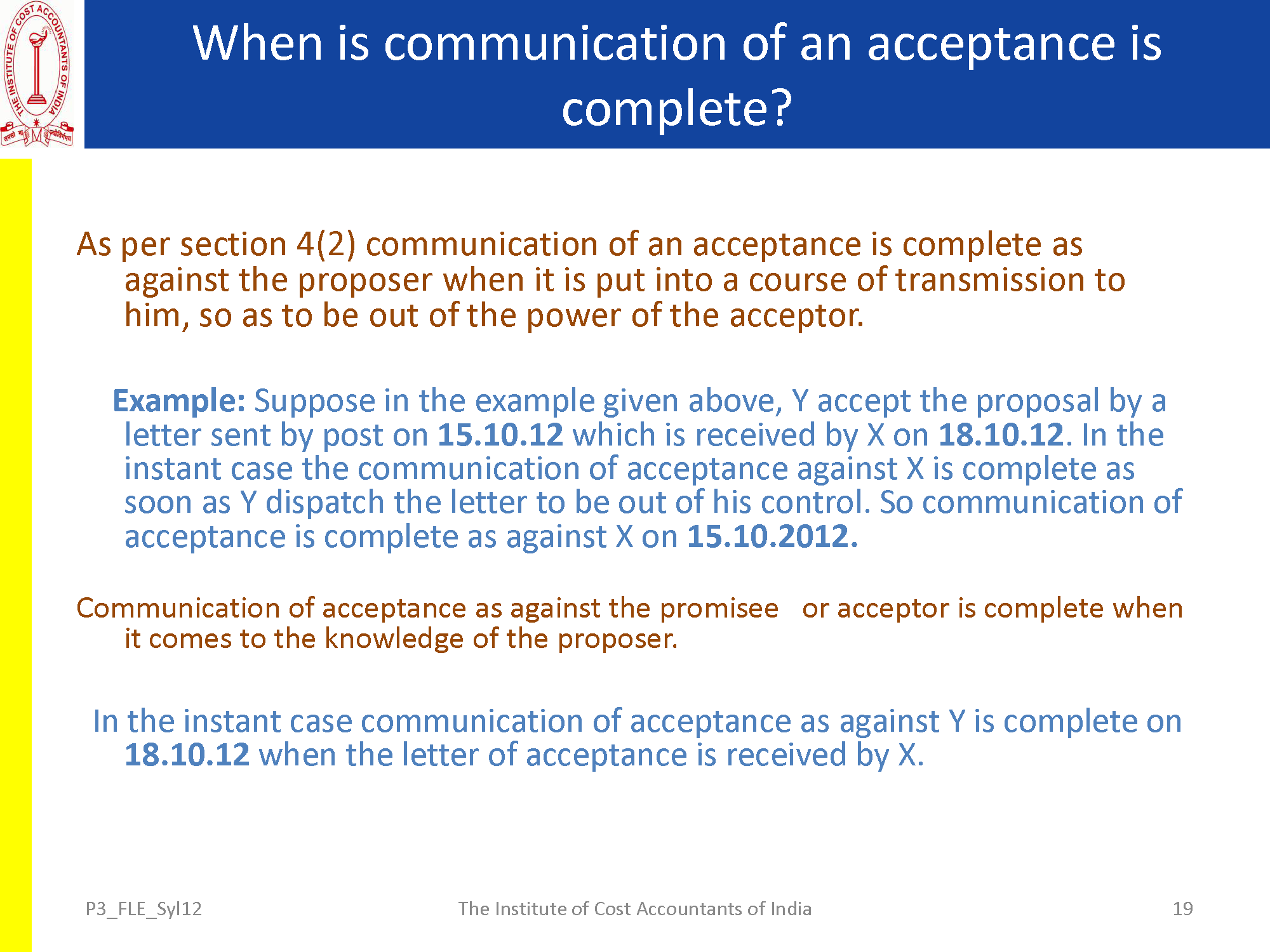 THE INSTITUTE OF COST ACCOUNTANTS OF INDIA

When is communication of an acceptance is complete?

As per section 4(2) communication of an acceptance is complete as against the proposer when it is put into a course of transmission to him, so as to be out of the power of the acceptor.

Example: Suppose in the example given above, Y accept the proposal by a letter sent by post on 15.10.12 which is received by X on 18.10.12. In the instant case the communication of acceptance against X is complete as soon as Y dispatch the letter to be out of his control. So communication of acceptance is complete as against X on 15.10.2012.

Communication of acceptance as against the promisee or acceptor is complete when it comes to the knowledge of the proposer.

In the instant case communication of acceptance as against Y is complete on 18.10.12 when the letter of acceptance is received by X.

P3_FLE_Syl12 The Institute of Cost Accountants of India 19